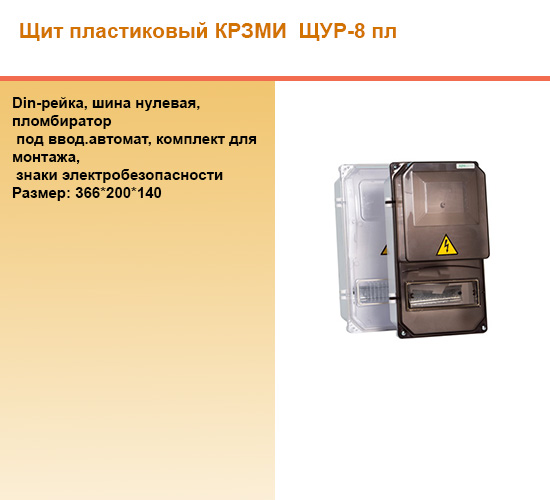 Щит пластиковый КРЗМИ ЩУР-8 пл

Din-рейка, шина нулевая, пломбиратор
под ввод.автомат, комплект для монтажа,
знаки электробезопасности
Размер: 366*200*140